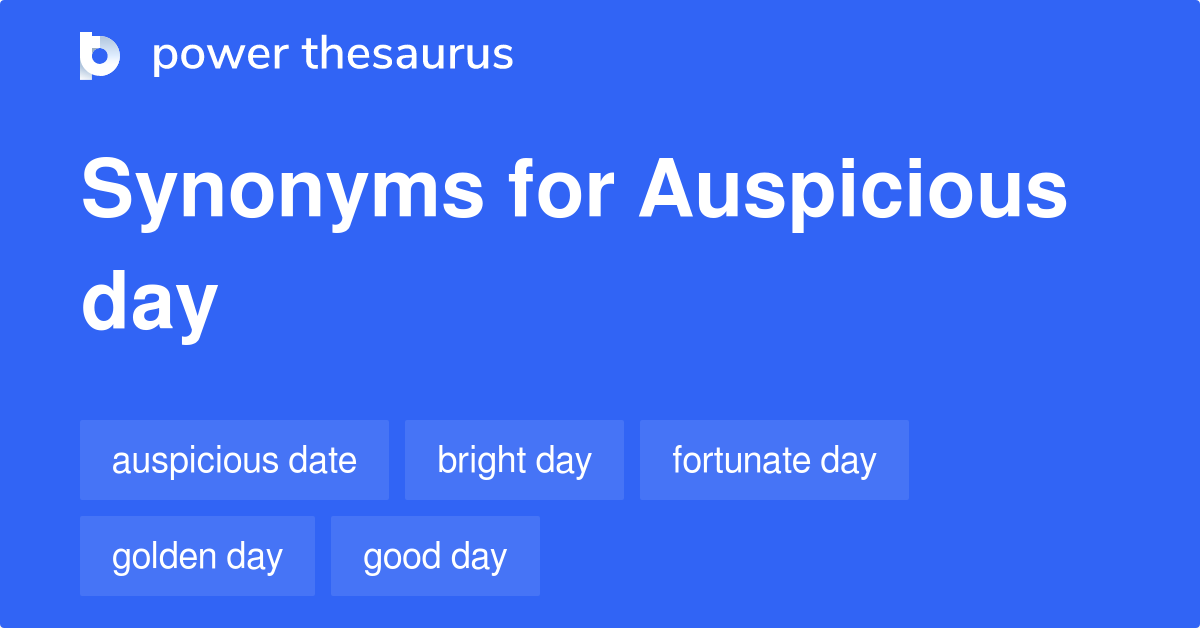 power thesaurus

Synonyms for Auspicious day

auspicious date
bright day
fortunate day
golden day
good day